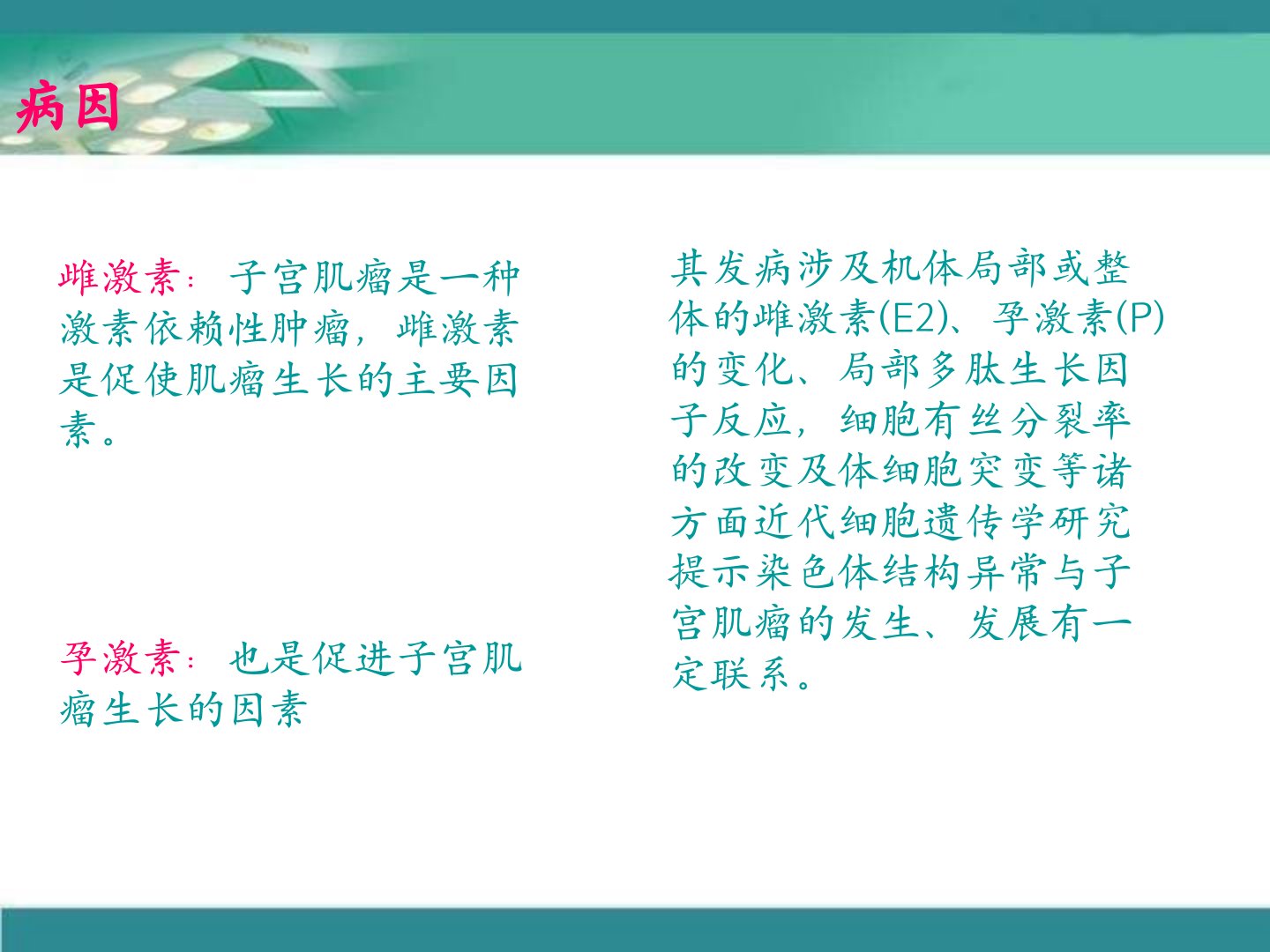 病因

雌激素：子宫肌瘤是一种激素依赖性肿瘤，雌激素是促使肌瘤生长的主要因素。

孕激素：也是促进子宫肌瘤生长的因素

其发病涉及机体局部或整体的雌激素(E2)、孕激素(P)的变化、局部多肽生长因子反应，细胞有丝分裂率的改变及体细胞突变等诸方面近代细胞遗传学研究提示染色体结构异常与子宫肌瘤的发生、发展有一定联系。